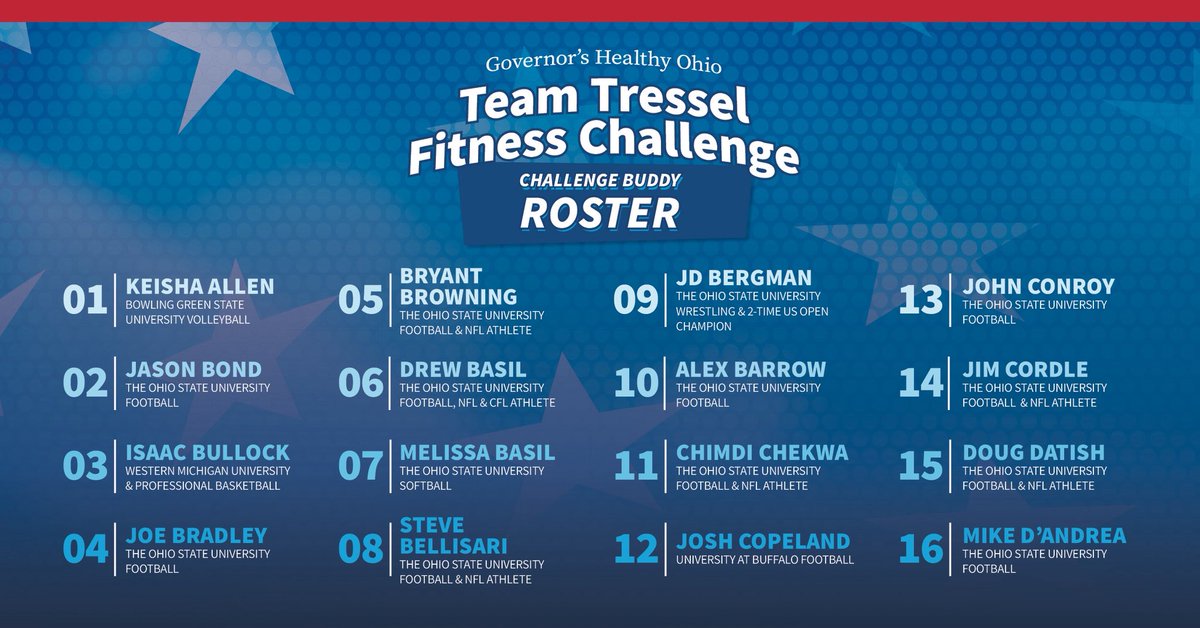 Governor's Healthy Ohio
Team Tressel Fitness Challenge
CHALLENGE BUDDY
ROSTER

01 KEISHA ALLEN
BOWLING GREEN STATE UNIVERSITY VOLLEYBALL

02 JASON BOND
THE OHIO STATE UNIVERSITY FOOTBALL

03 ISAAC BULLOCK
WESTERN MICHIGAN UNIVERSITY & PROFESSIONAL BASKETBALL

04 JOE BRADLEY
THE OHIO STATE UNIVERSITY FOOTBALL

05 BRYANT BROWNING
THE OHIO STATE UNIVERSITY FOOTBALL & NFL ATHLETE

06 DREW BASIL
THE OHIO STATE UNIVERSITY FOOTBALL, NFL & CFL ATHLETE

07 MELISSA BASIL
THE OHIO STATE UNIVERSITY SOFTBALL

08 STEVE BELLISARI
THE OHIO STATE UNIVERSITY FOOTBALL & NFL ATHLETE

09 JD BERGMAN
THE OHIO STATE UNIVERSITY WRESTLING & 2-TIME US OPEN CHAMPION

10 ALEX BARROW
THE OHIO STATE UNIVERSITY FOOTBALL

11 CHIMDI CHEKWA
THE OHIO STATE UNIVERSITY FOOTBALL & NFL ATHLETE

12 JOSH COPELAND
UNIVERSITY AT BUFFALO FOOTBALL

13 JOHN CONROY
THE OHIO STATE UNIVERSITY FOOTBALL

14 JIM CORDLE
THE OHIO STATE UNIVERSITY FOOTBALL & NFL ATHLETE

15 DOUG DATISH
THE OHIO STATE UNIVERSITY FOOTBALL & NFL ATHLETE

16 MIKE D'ANDREA
THE OHIO STATE UNIVERSITY FOOTBALL